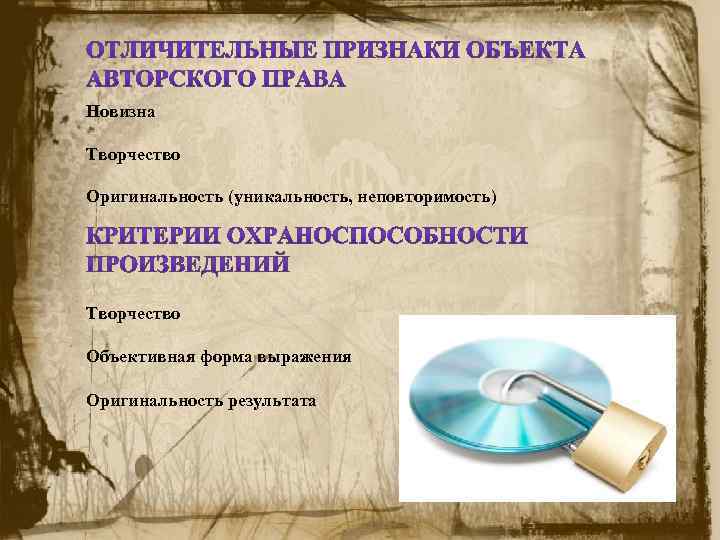 ОТЛИЧИТЕЛЬНЫЕ ПРИЗНАКИ ОБЪЕКТА АВТОРСКОГО ПРАВА

Новизна

Творчество

Оригинальность (уникальность, неповторимость)

КРИТЕРИИ ОХРАНОСПОСОБНОСТИ ПРОИЗВЕДЕНИЙ

Творчество

Объективная форма выражения

Оригинальность результата